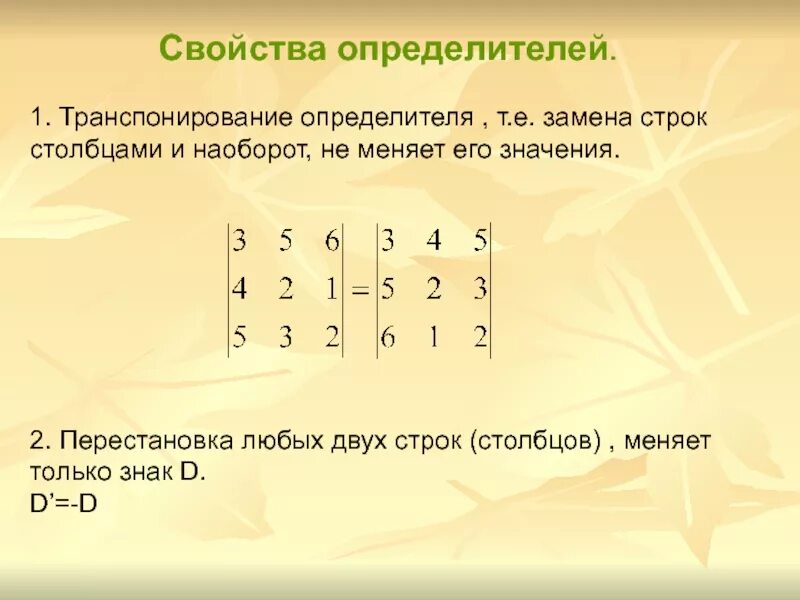 Свойства определителей.

1. Транспонирование определителя , т.е. замена строк столбцами и наоборот, не меняет его значения.

$\begin{vmatrix} 3 & 5 & 6 \\ 4 & 2 & 1 \\ 5 & 3 & 2 \end{vmatrix} = \begin{vmatrix} 3 & 4 & 5 \\ 5 & 2 & 3 \\ 6 & 1 & 2 \end{vmatrix}$

2. Перестановка любых двух строк (столбцов) , меняет только знак D.
D’=-D